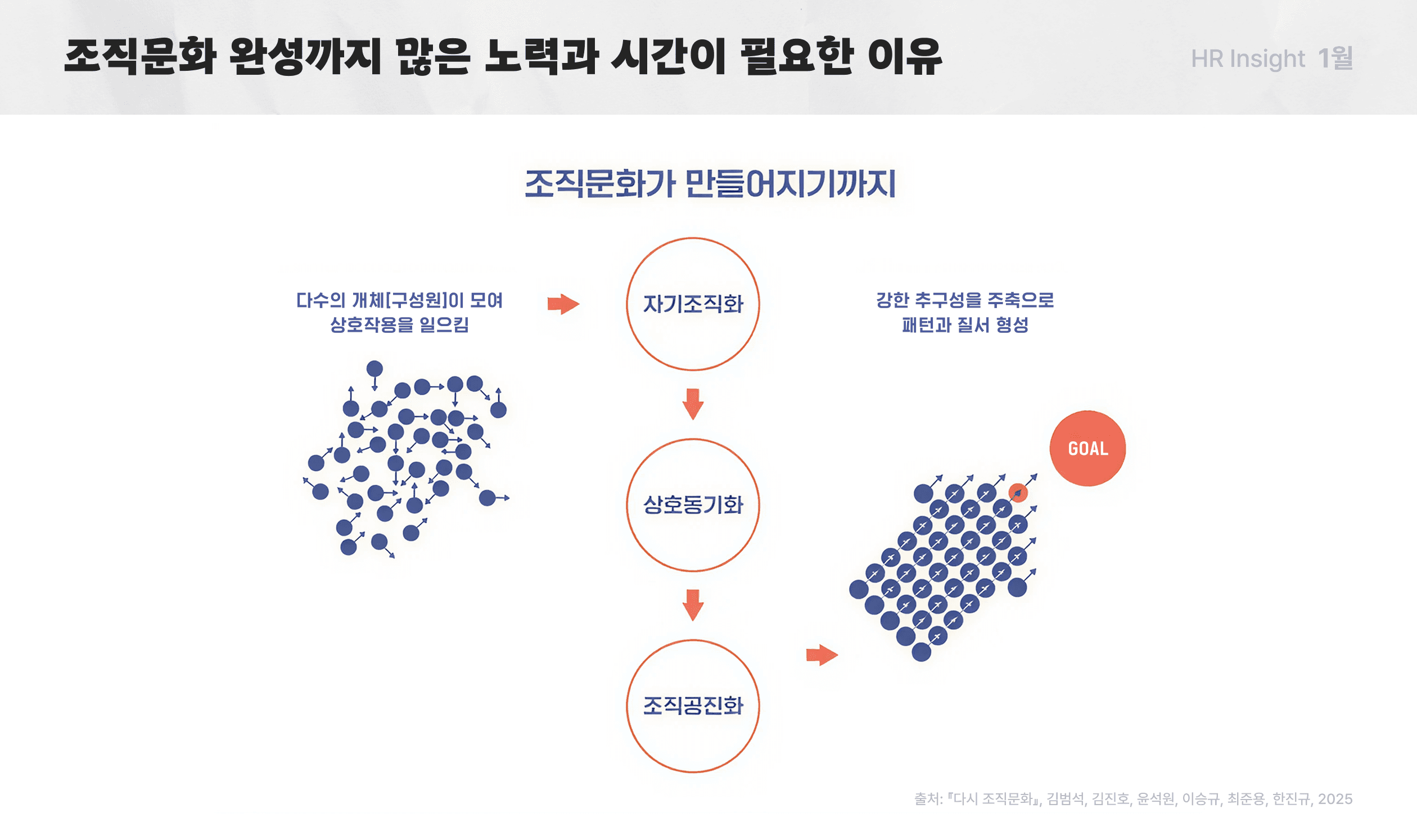 조직문화 완성까지 많은 노력과 시간이 필요한 이유

HR Insight 1월

조직문화가 만들어지기까지

다수의 개체[구성원]이 모여 상호작용을 일으킴

자기조직화

상호동기화

조직공진화

강한 추구성을 주축으로 패턴과 질서 형성

GOAL

출처: 『다시 조직문화』, 김범석, 김진호, 윤석원, 이승규, 최준용, 한진규, 2025